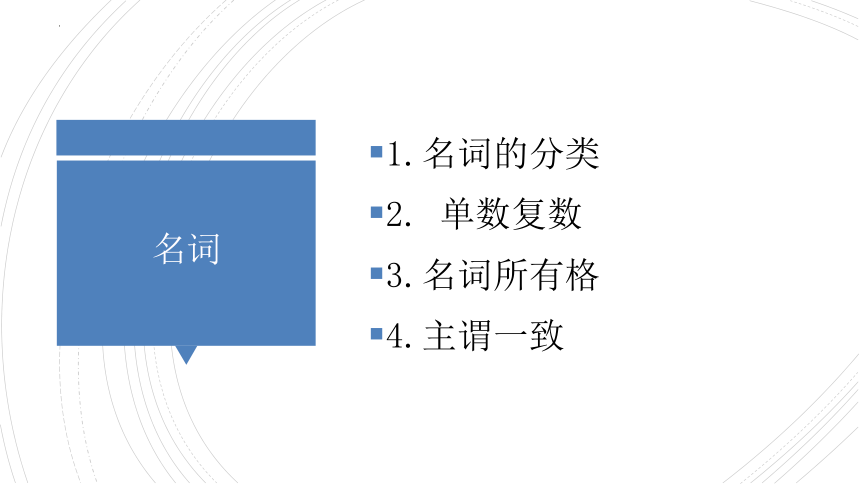 名词

1. 名词的分类
2. 单数复数
3. 名词所有格
4. 主谓一致